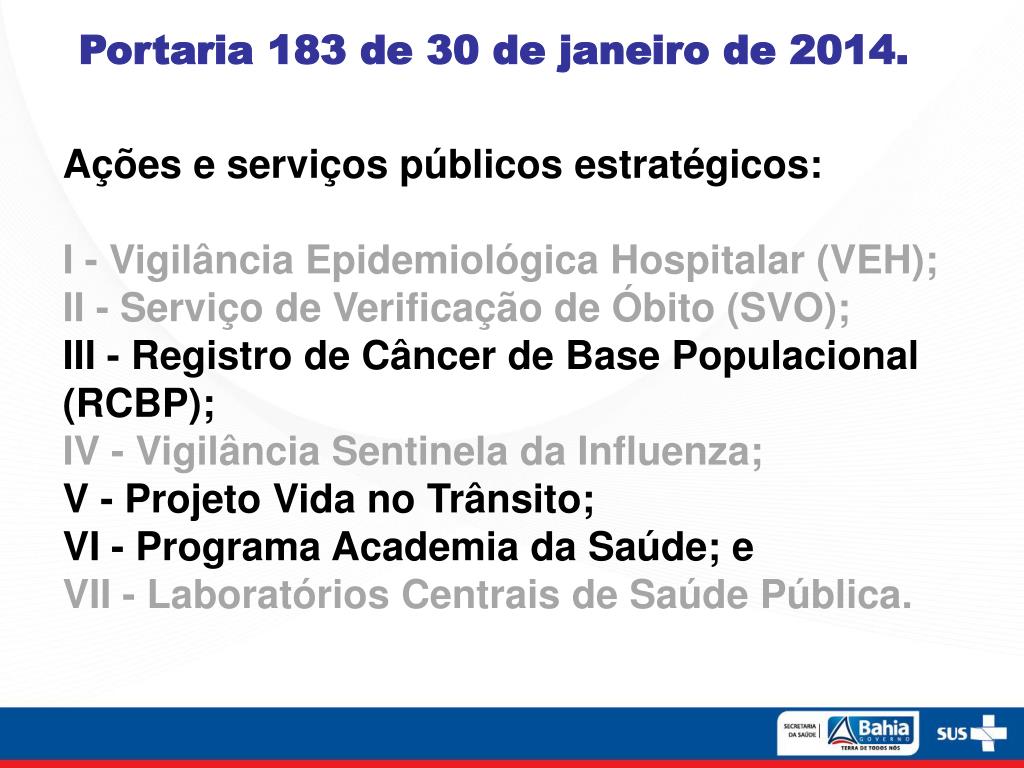 Portaria 183 de 30 de janeiro de 2014.

Ações e serviços públicos estratégicos:

I - Vigilância Epidemiológica Hospitalar (VEH);
II - Serviço de Verificação de Óbito (SVO);
III - Registro de Câncer de Base Populacional (RCBP);
IV - Vigilância Sentinela da Influenza;
V - Projeto Vida no Trânsito;
VI - Programa Academia da Saúde; e
VII - Laboratórios Centrais de Saúde Pública.

SECRETARIA DA SAÚDE Bahia GOVERNO TERRA DE TODOS NÓS SUS